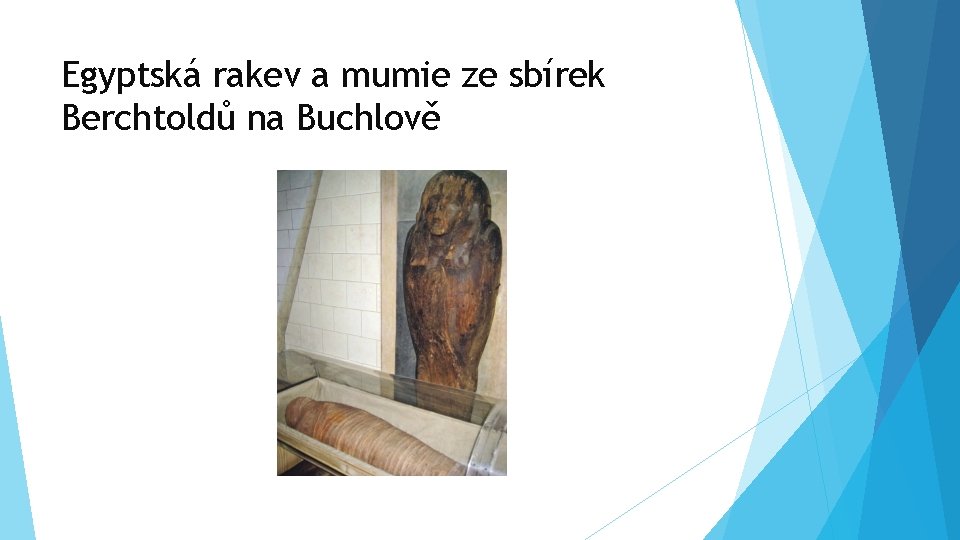 Egyptská rakev a mumie ze sbírek Berchtoldů na Buchlově